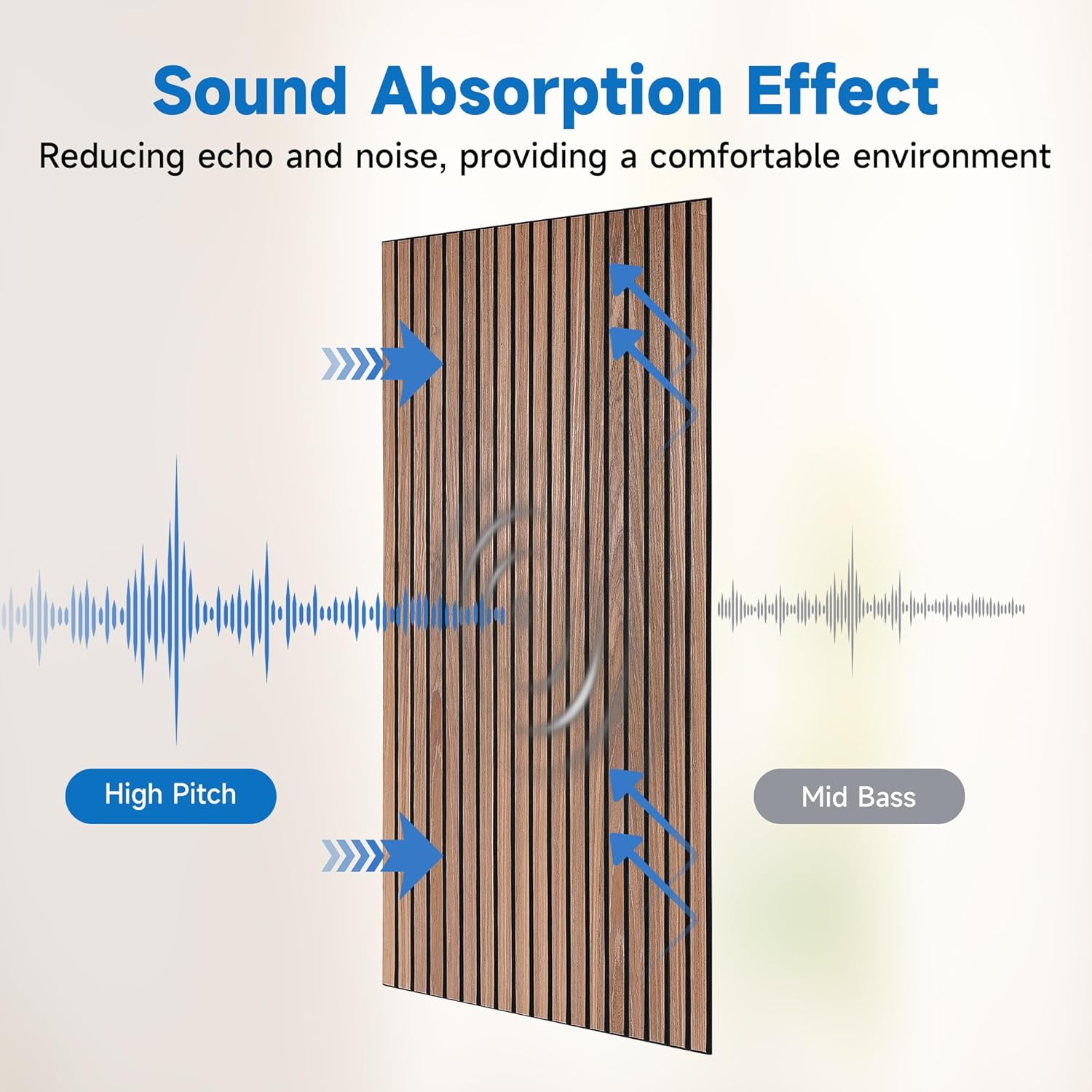 Sound Absorption Effect

Reducing echo and noise, providing a comfortable environment

High Pitch

Mid Bass